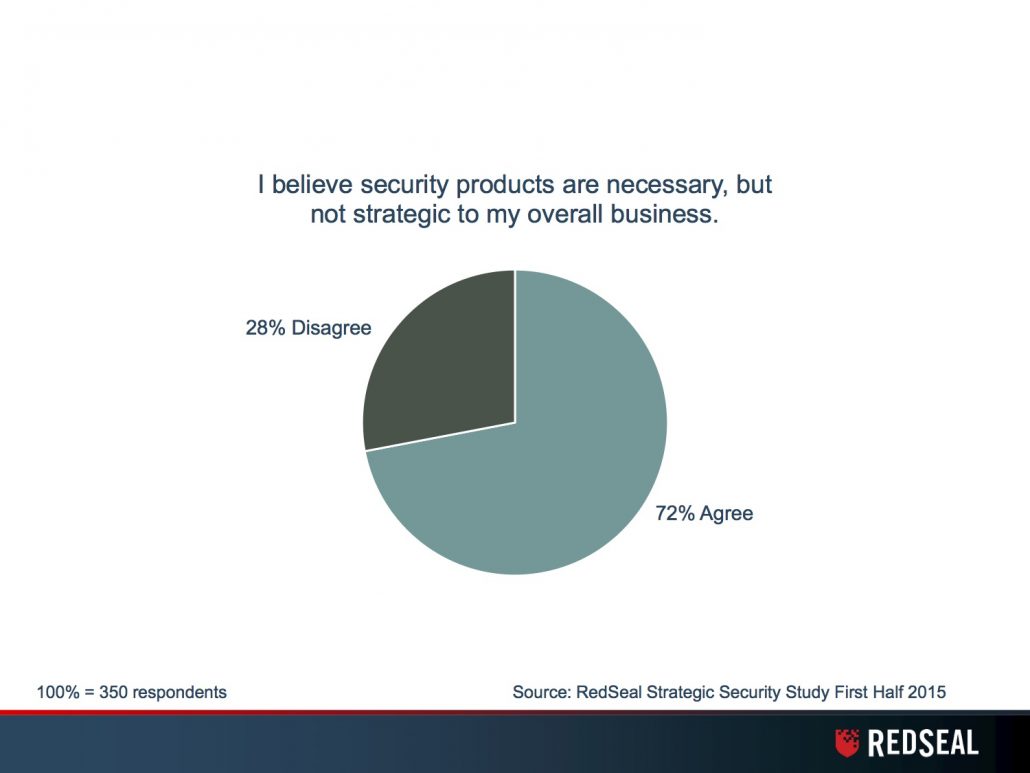 I believe security products are necessary, but not strategic to my overall business.

28% Disagree

72% Agree

100% = 350 respondents

Source: RedSeal Strategic Security Study First Half 2015

REDSEAL